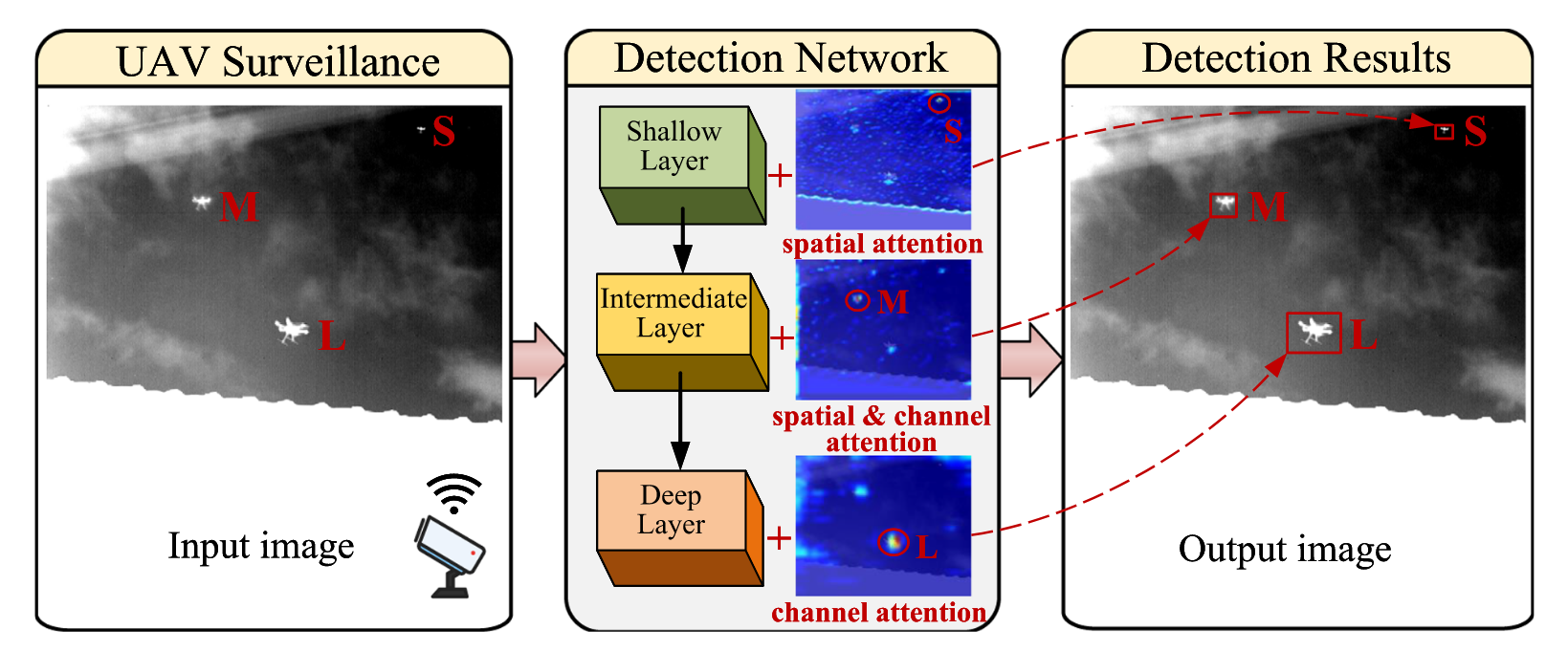 UAV Surveillance

S

M

L

Input image

Detection Network

Shallow Layer

+

S

spatial attention

Intermediate Layer

+

M

spatial & channel attention

Deep Layer

+

L

channel attention

Detection Results

S

M

L

Output image